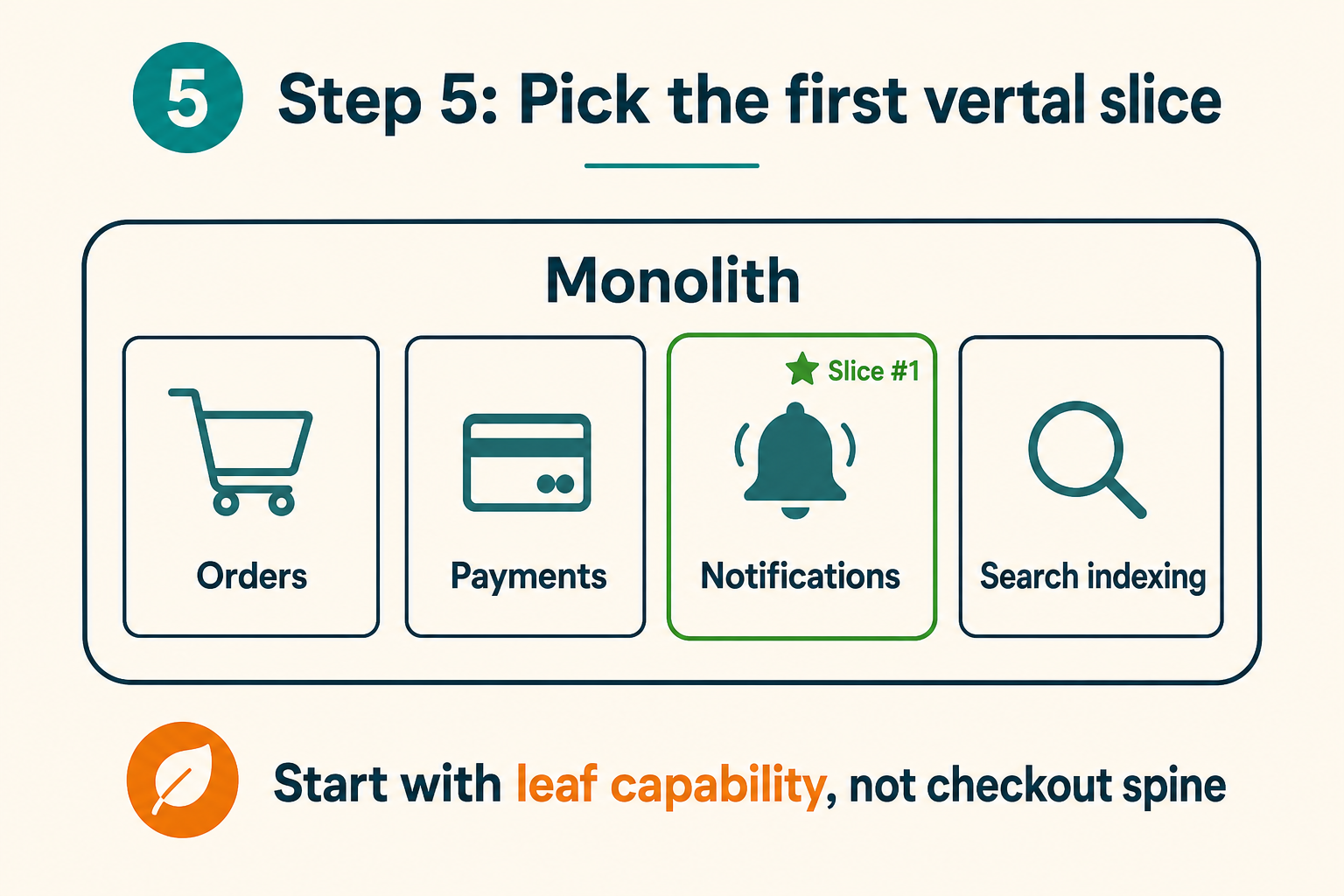 5 Step 5: Pick the first vertal slice

Monolith

Orders

Payments

Slice #1

Notifications

Search indexing

Start with leaf capability, not checkout spine